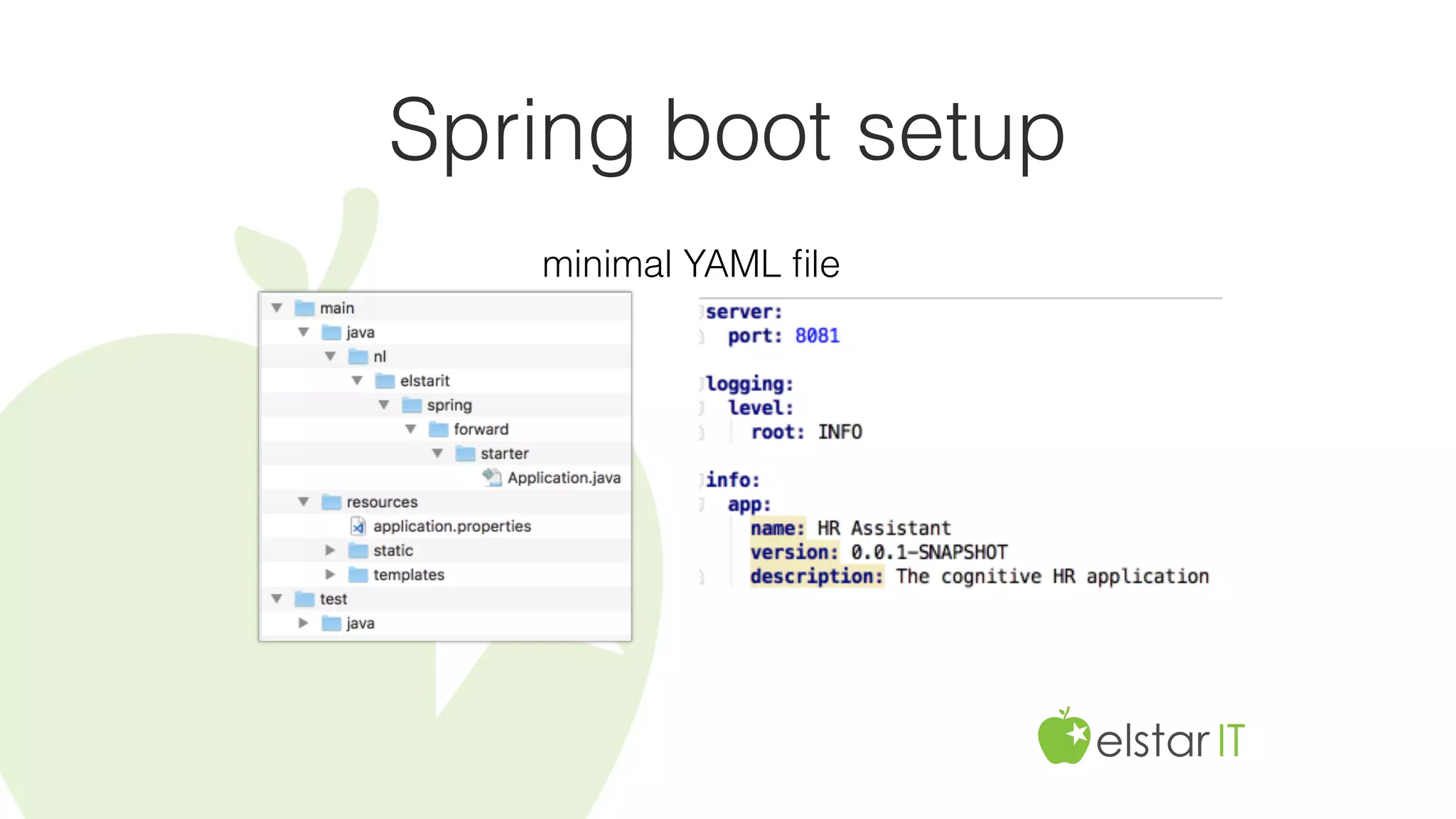 Spring boot setup

minimal YAML file

main
java
nl
elstarit
spring
forward
starter
Application.java
resources
application.properties
static
templates
test
java

server:
  port: 8081

logging:
  level:
    root: INFO

info:
  app:
    name: HR Assistant
    version: 0.0.1-SNAPSHOT
    description: The cognitive HR application

elstar IT